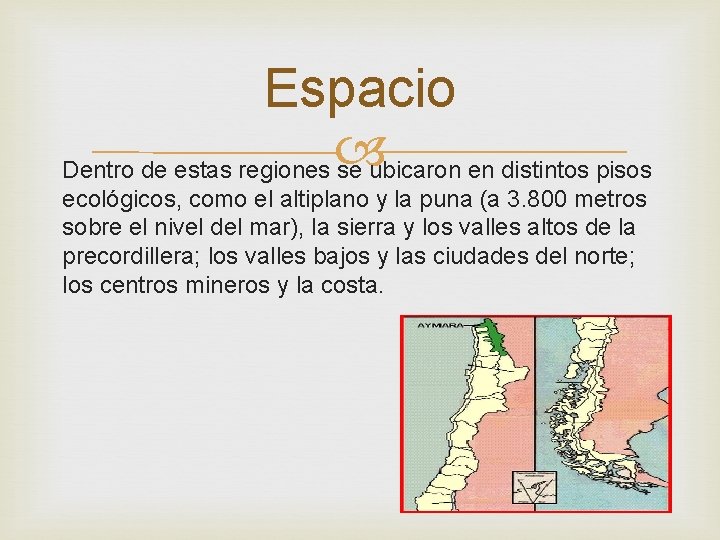 Espacio

Dentro de estas regiones se ubicaron en distintos pisos ecológicos, como el altiplano y la puna (a 3.800 metros sobre el nivel del mar), la sierra y los valles altos de la precordillera; los valles bajos y las ciudades del norte; los centros mineros y la costa.

AYMARA